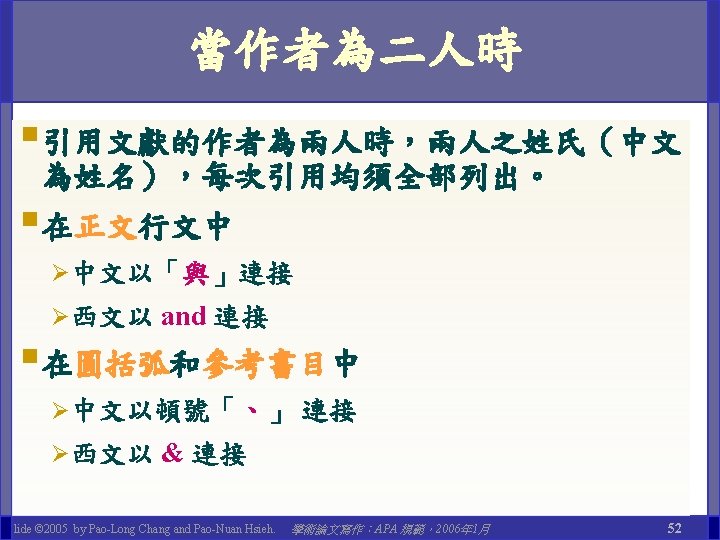 當作者為二人時

引用文獻的作者為兩人時，兩人之姓氏（中文為姓名），每次引用均須全部列出。

在正文行文中

中文以「與」連接

西文以 and 連接

在圓括弧和參考書目中

中文以頓號「、」連接

西文以 & 連接

lide ©2005 by Pao-Long Chang and Pao-Nuan Hsieh. 學術論文寫作：APA 規範，2006年1月 52